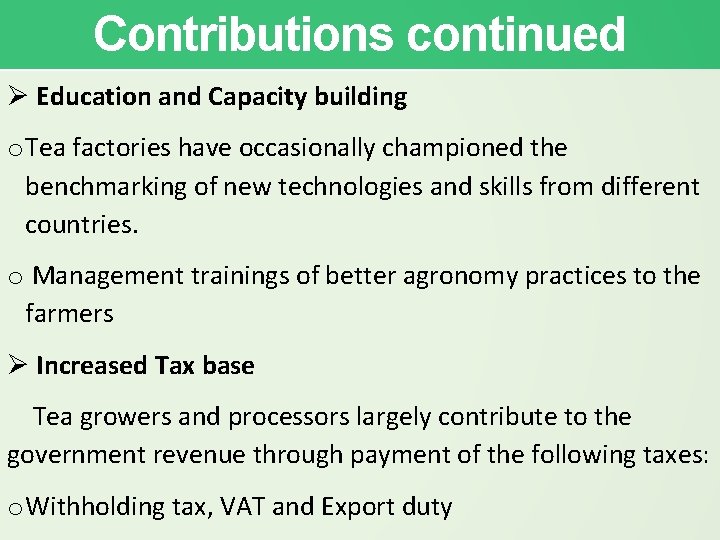 Contributions continued

➢ Education and Capacity building

o Tea factories have occasionally championed the benchmarking of new technologies and skills from different countries.

o Management trainings of better agronomy practices to the farmers

➢ Increased Tax base

Tea growers and processors largely contribute to the government revenue through payment of the following taxes:

o Withholding tax, VAT and Export duty